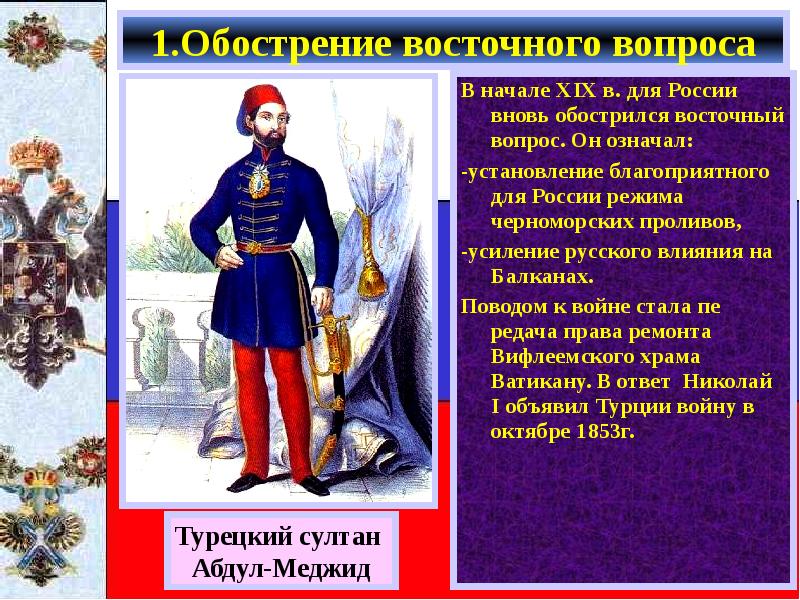 1.Обострение восточного вопроса

В начале XIX в. для России вновь обострился восточный вопрос. Он означал:

-установление благоприятного для России режима черноморских проливов,

-усиление русского влияния на Балканах.

Поводом к войне стала пе редача права ремонта Вифлеемского храма Ватикану. В ответ Николай I объявил Турции войну в октябре 1853г.

Турецкий султан Абдул-Меджид